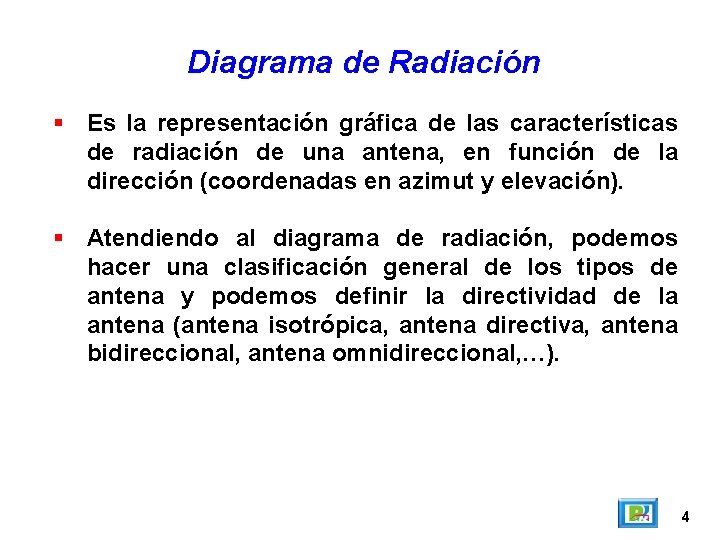 Diagrama de Radiación

▪ Es la representación gráfica de las características de radiación de una antena, en función de la dirección (coordenadas en azimut y elevación).

▪ Atendiendo al diagrama de radiación, podemos hacer una clasificación general de los tipos de antena y podemos definir la directividad de la antena (antena isotrópica, antena directiva, antena bidireccional, antena omnidireccional,…).

4